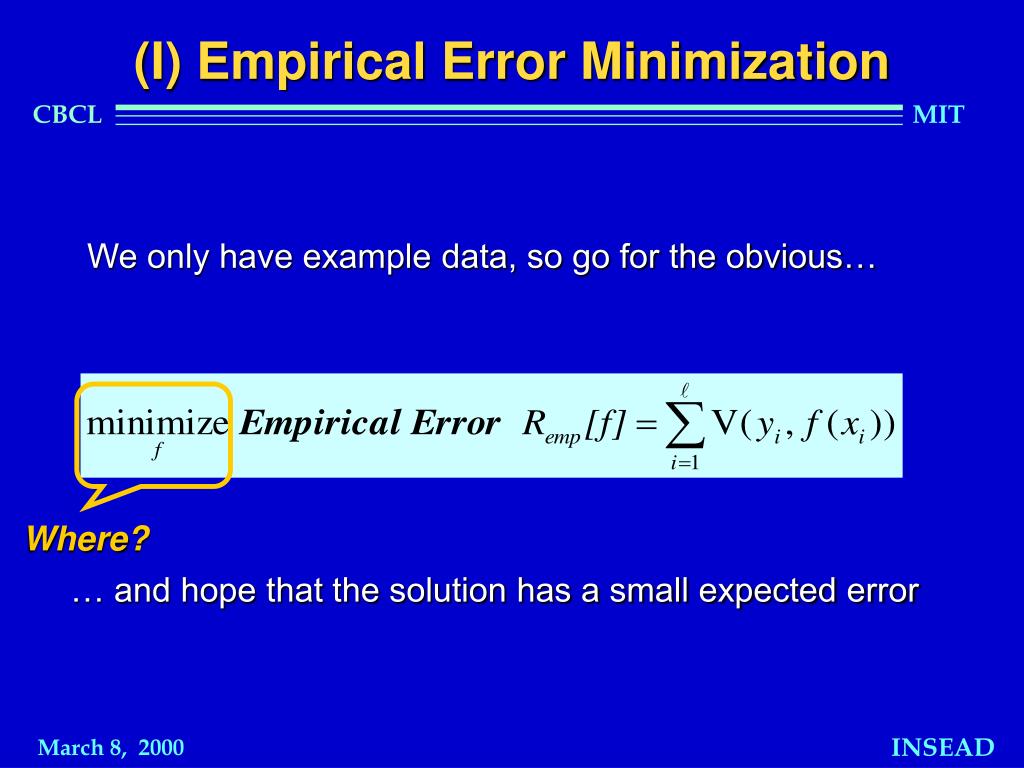 (I) Empirical Error Minimization

CBCL

MIT

We only have example data, so go for the obvious…

$\underset{f}{\text{minimize}}$ ***Empirical Error*** $R_{emp}[f] = \sum_{i=1}^{\ell} V(y_i, f(x_i))$

Where?

… and hope that the solution has a small expected error

March 8, 2000

INSEAD